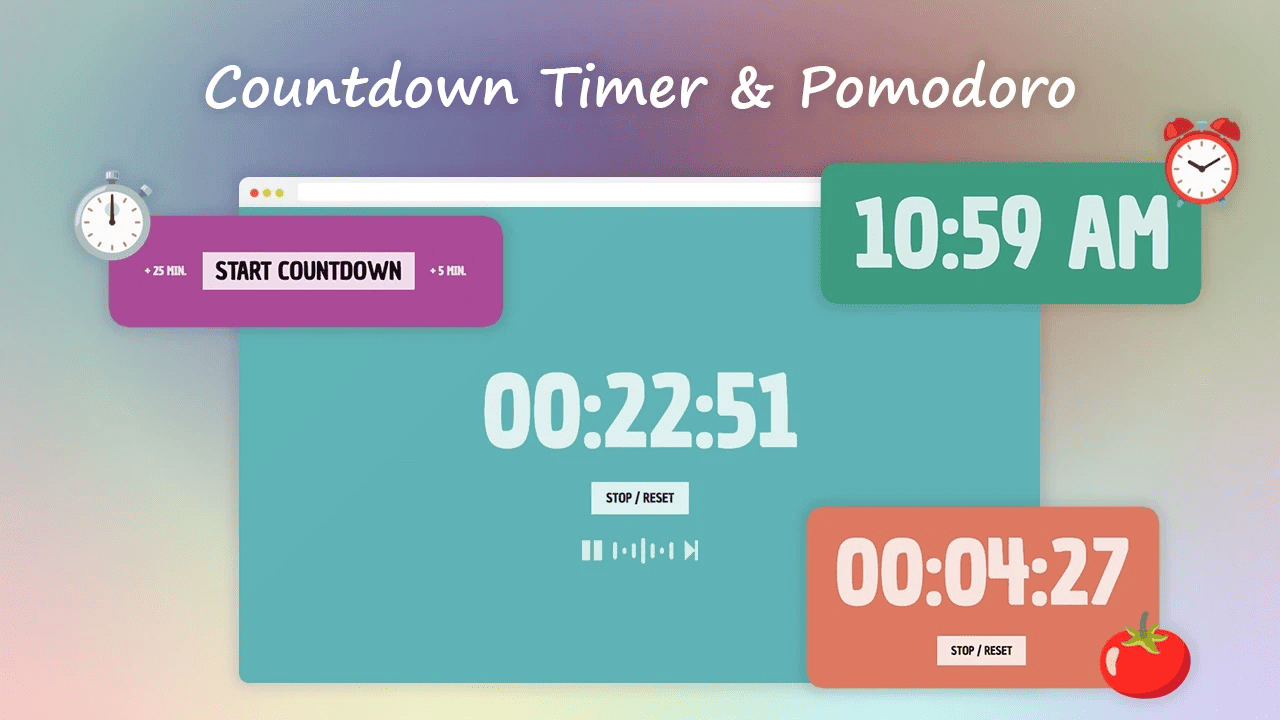 Countdown Timer & Pomodoro

+ 25 MIN. START COUNTDOWN + 5 MIN.

10:59 AM

00:22:51

STOP / RESET

00:04:27

STOP / RESET